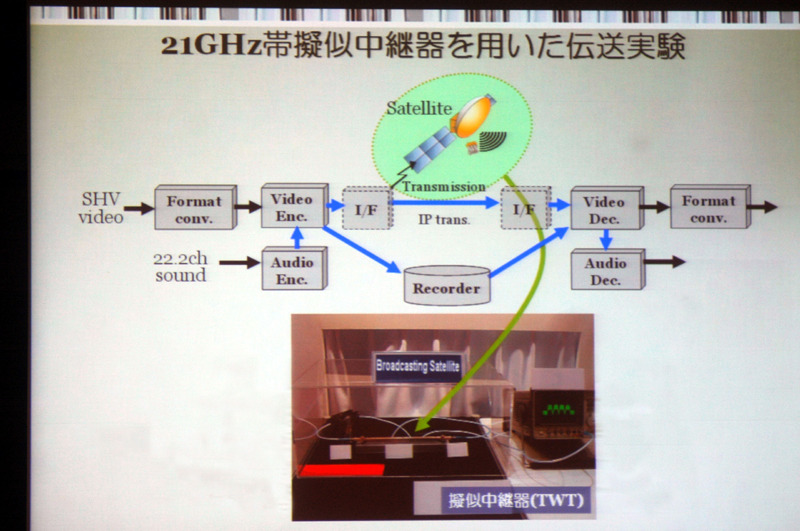 21GHz帯擬似中継器を用いた伝送実験

Satellite

Transmission

SHV video

Format conv.

Video Enc.

I/F

IP trans.

I/F

Video Dec.

Format conv.

22.2ch sound

Audio Enc.

Recorder

Audio Dec.

Broadcasting Satellite

擬似中継器(TWT)